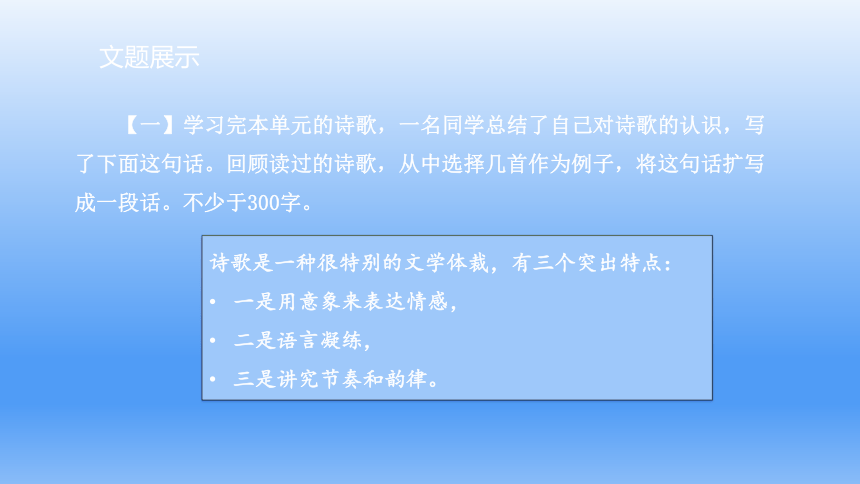 文题展示

【一】学习完本单元的诗歌，一名同学总结了自己对诗歌的认识，写了下面这句话。回顾读过的诗歌，从中选择几首作为例子，将这句话扩写成一段话。不少于300字。

诗歌是一种很特别的文学体裁，有三个突出特点：
• 一是用意象来表达情感，
• 二是语言凝练，
• 三是讲究节奏和韵律。